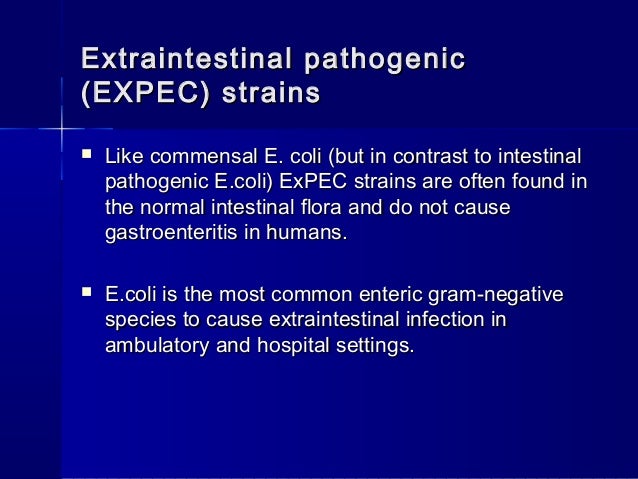 Extraintestinal pathogenic (EXPEC) strains

■ Like commensal E. coli (but in contrast to intestinal pathogenic E.coli) ExPEC strains are often found in the normal intestinal flora and do not cause gastroenteritis in humans.

■ E.coli is the most common enteric gram-negative species to cause extraintestinal infection in ambulatory and hospital settings.